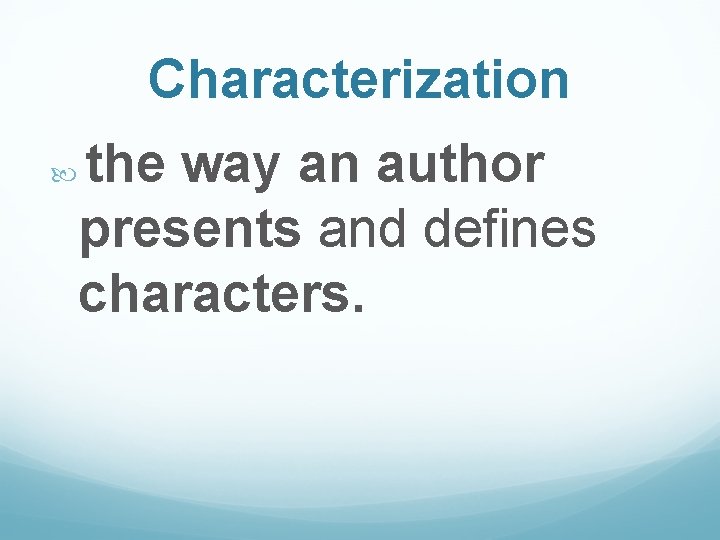 Characterization

the way an author presents and defines characters.